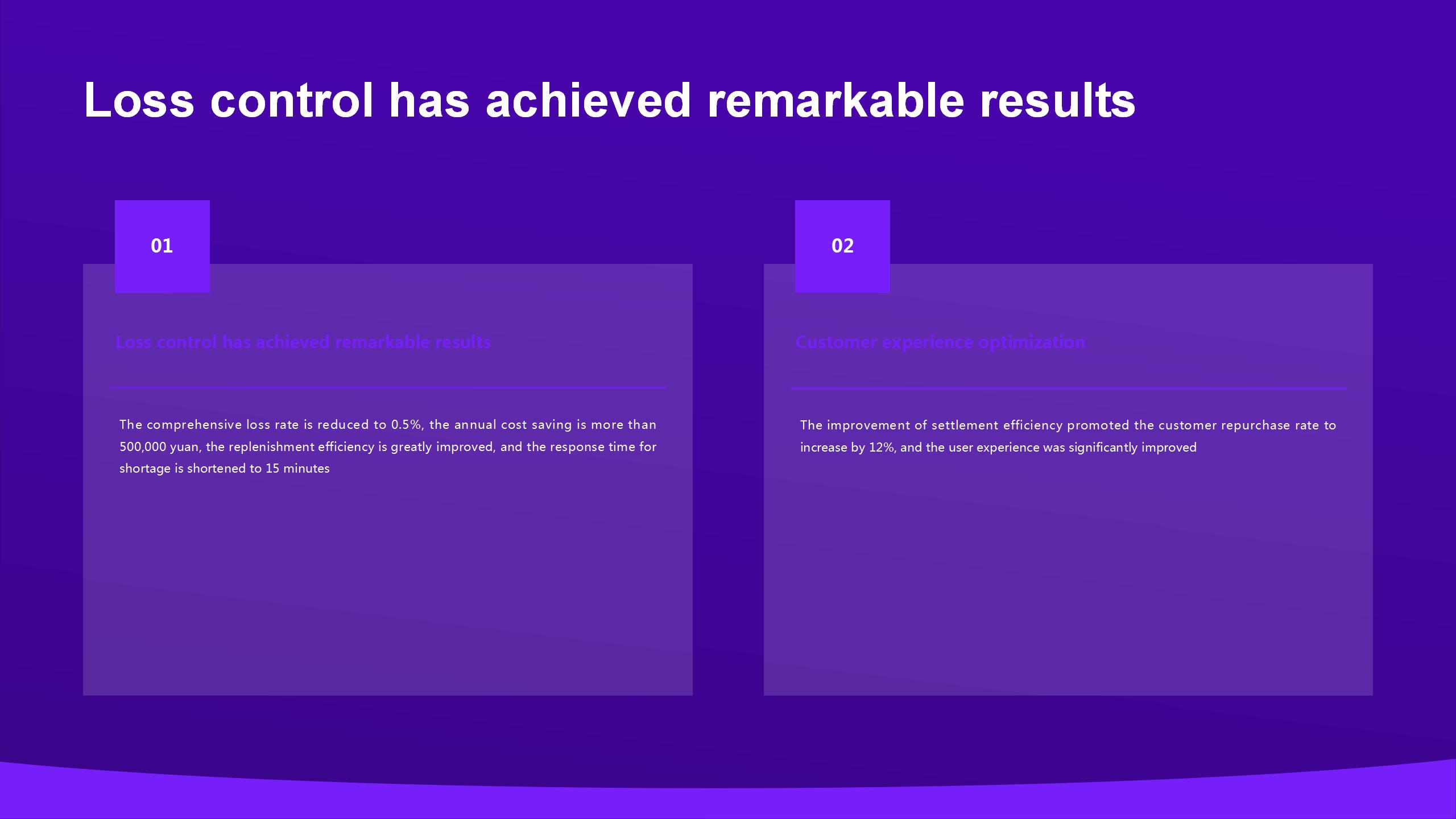 Loss control has achieved remarkable results

01

Loss control has achieved remarkable results

The comprehensive loss rate is reduced to 0.5%, the annual cost saving is more than 500,000 yuan, the replenishment efficiency is greatly improved, and the response time for shortage is shortened to 15 minutes

02

Customer experience optimization

The improvement of settlement efficiency promoted the customer repurchase rate to increase by 12%, and the user experience was significantly improved